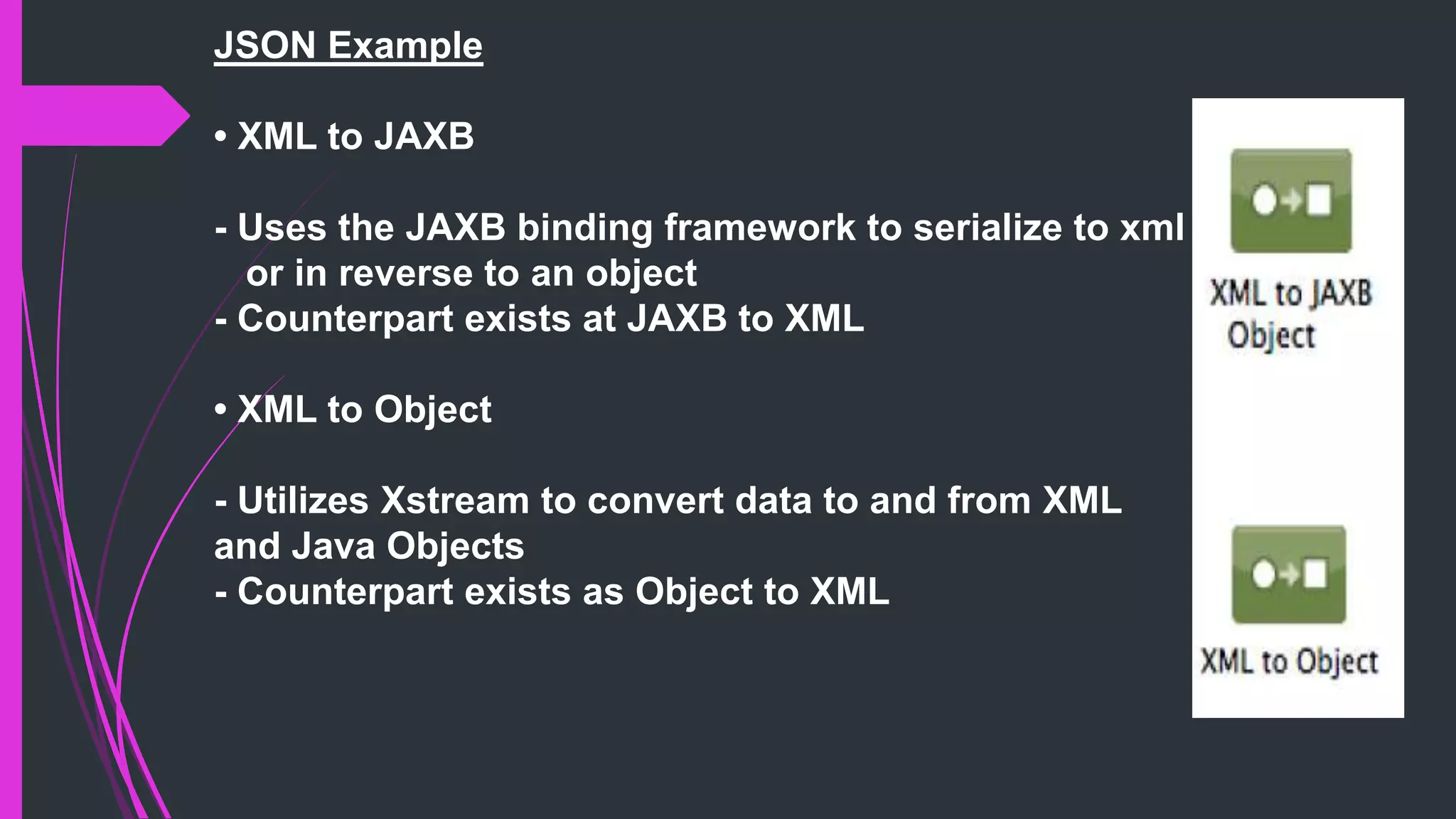 JSON Example

• XML to JAXB

- Uses the JAXB binding framework to serialize to xml or in reverse to an object
- Counterpart exists at JAXB to XML

• XML to Object

- Utilizes Xstream to convert data to and from XML and Java Objects
- Counterpart exists as Object to XML

XML to JAXB Object

XML to Object